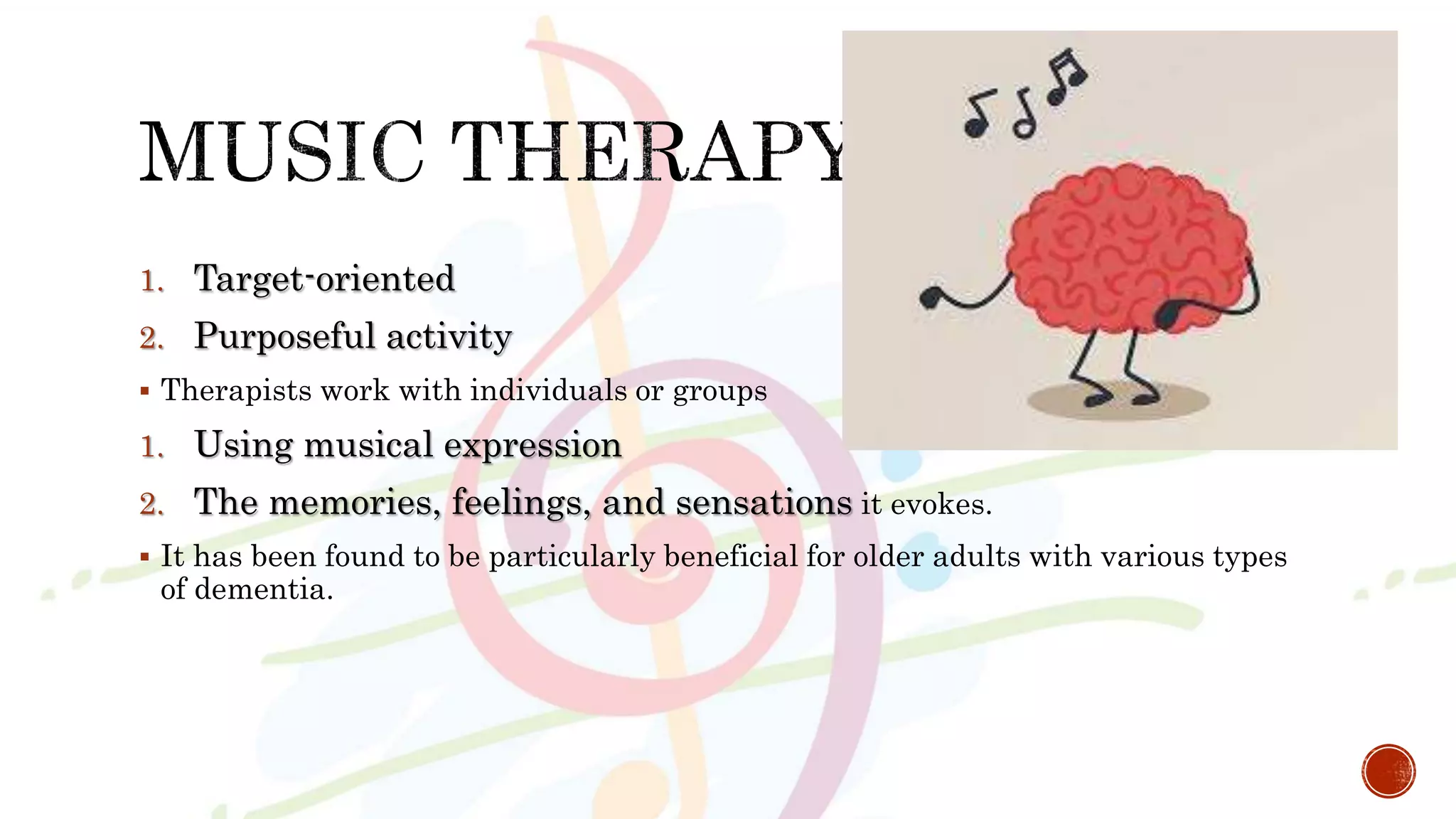 MUSIC THERAPY

1. Target-oriented
2. Purposeful activity

▪ Therapists work with individuals or groups

1. Using musical expression
2. The memories, feelings, and sensations it evokes.

▪ It has been found to be particularly beneficial for older adults with various types of dementia.